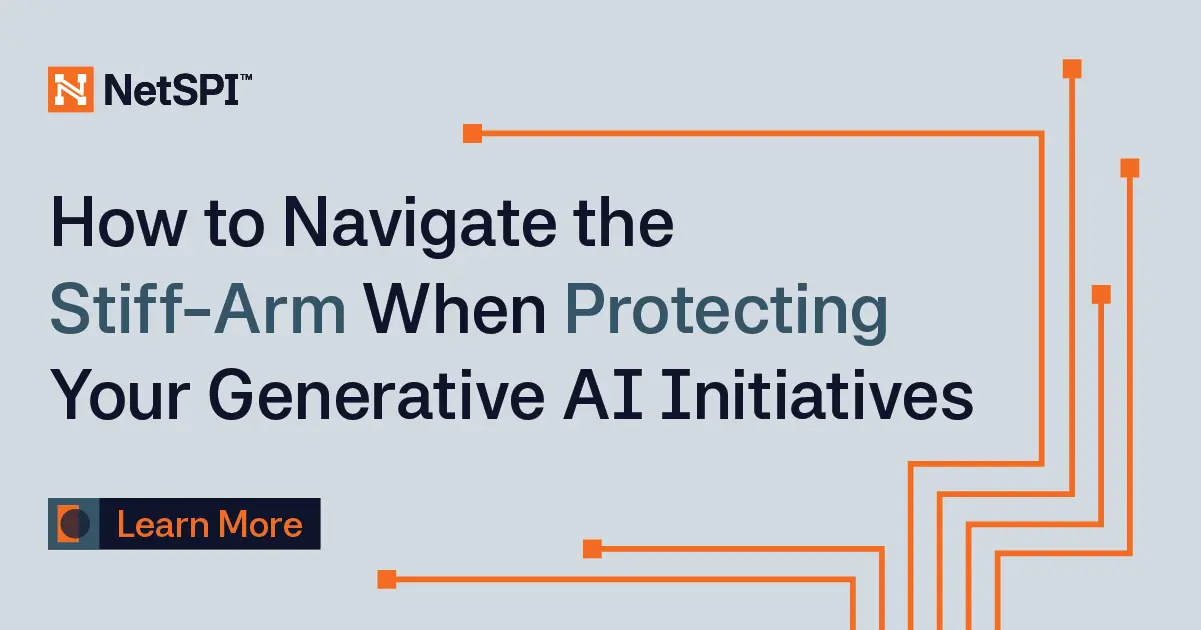 NetSPI™

How to Navigate the Stiff-Arm When Protecting Your Generative AI Initiatives

Learn More